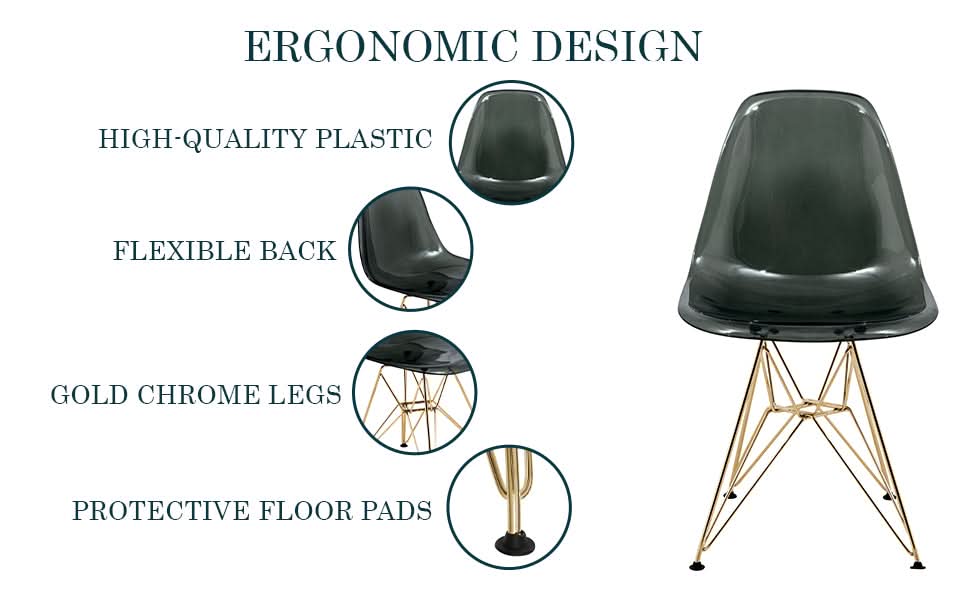 ERGONOMIC DESIGN

HIGH-QUALITY PLASTIC

FLEXIBLE BACK

GOLD CHROME LEGS

PROTECTIVE FLOOR PADS